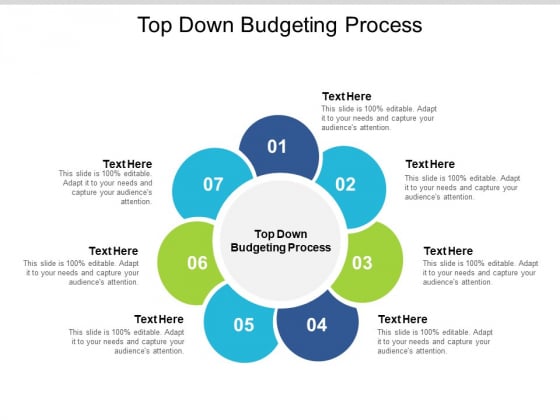 Top Down Budgeting Process

Top Down Budgeting Process

01

Text Here
This slide is 100% editable. Adapt it to your needs and capture your audience's attention.

02

Text Here
This slide is 100% editable. Adapt it to your needs and capture your audience's attention.

03

Text Here
This slide is 100% editable. Adapt it to your needs and capture your audience's attention.

04

Text Here
This slide is 100% editable. Adapt it to your needs and capture your audience's attention.

05

Text Here
This slide is 100% editable. Adapt it to your needs and capture your audience's attention.

06

Text Here
This slide is 100% editable. Adapt it to your needs and capture your audience's attention.

07

Text Here
This slide is 100% editable. Adapt it to your needs and capture your audience's attention.